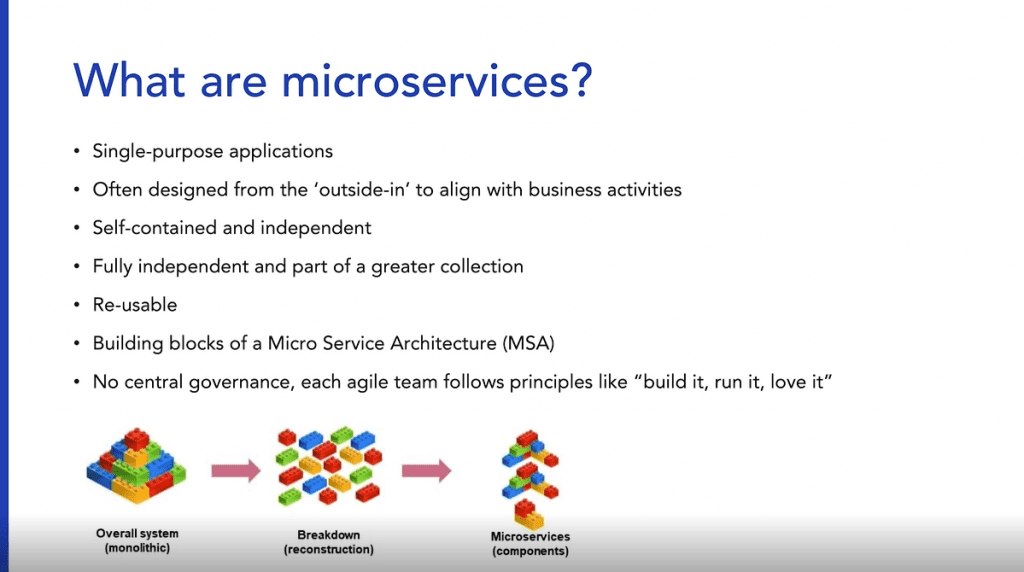 What are microservices?

• Single-purpose applications
• Often designed from the 'outside-in' to align with business activities
• Self-contained and independent
• Fully independent and part of a greater collection
• Re-usable
• Building blocks of a Micro Service Architecture (MSA)
• No central governance, each agile team follows principles like "build it, run it, love it"

Overall system (monolithic)

Breakdown (reconstruction)

Microservices (components)